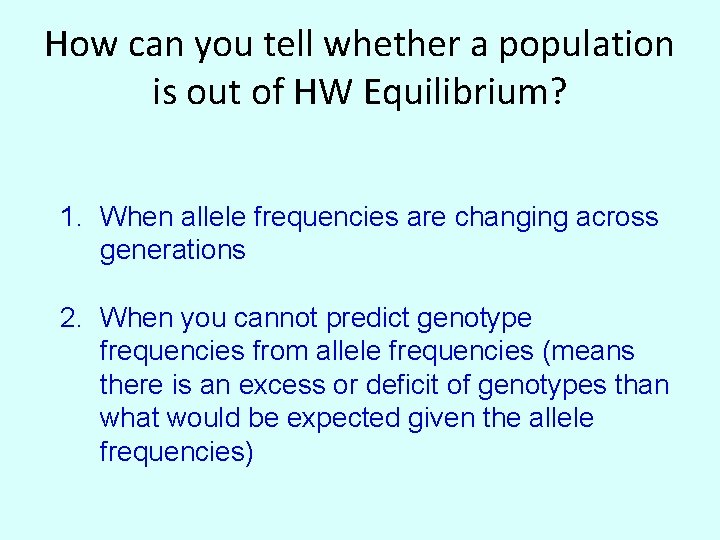 How can you tell whether a population is out of HW Equilibrium?

1. When allele frequencies are changing across generations

2. When you cannot predict genotype frequencies from allele frequencies (means there is an excess or deficit of genotypes than what would be expected given the allele frequencies)